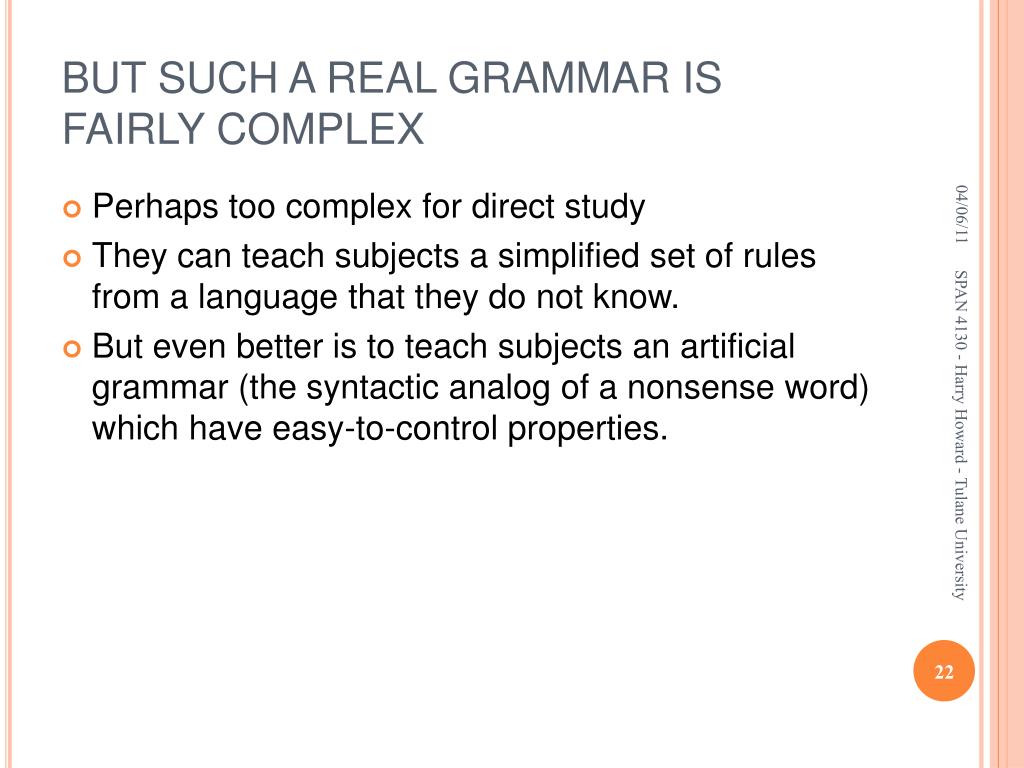 BUT SUCH A REAL GRAMMAR IS FAIRLY COMPLEX

Perhaps too complex for direct study

They can teach subjects a simplified set of rules from a language that they do not know.

But even better is to teach subjects an artificial grammar (the syntactic analog of a nonsense word) which have easy-to-control properties.

04/06/11

SPAN 4130 - Harry Howard - Tulane University

22